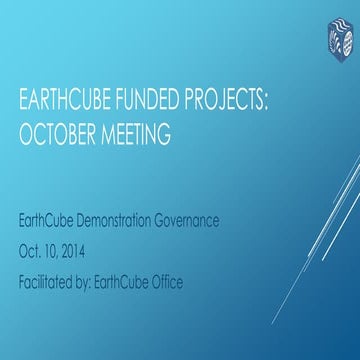 EARTHCUBE FUNDED PROJECTS: OCTOBER MEETING

EarthCube Demonstration Governance

Oct. 10, 2014

Facilitated by: EarthCube Office